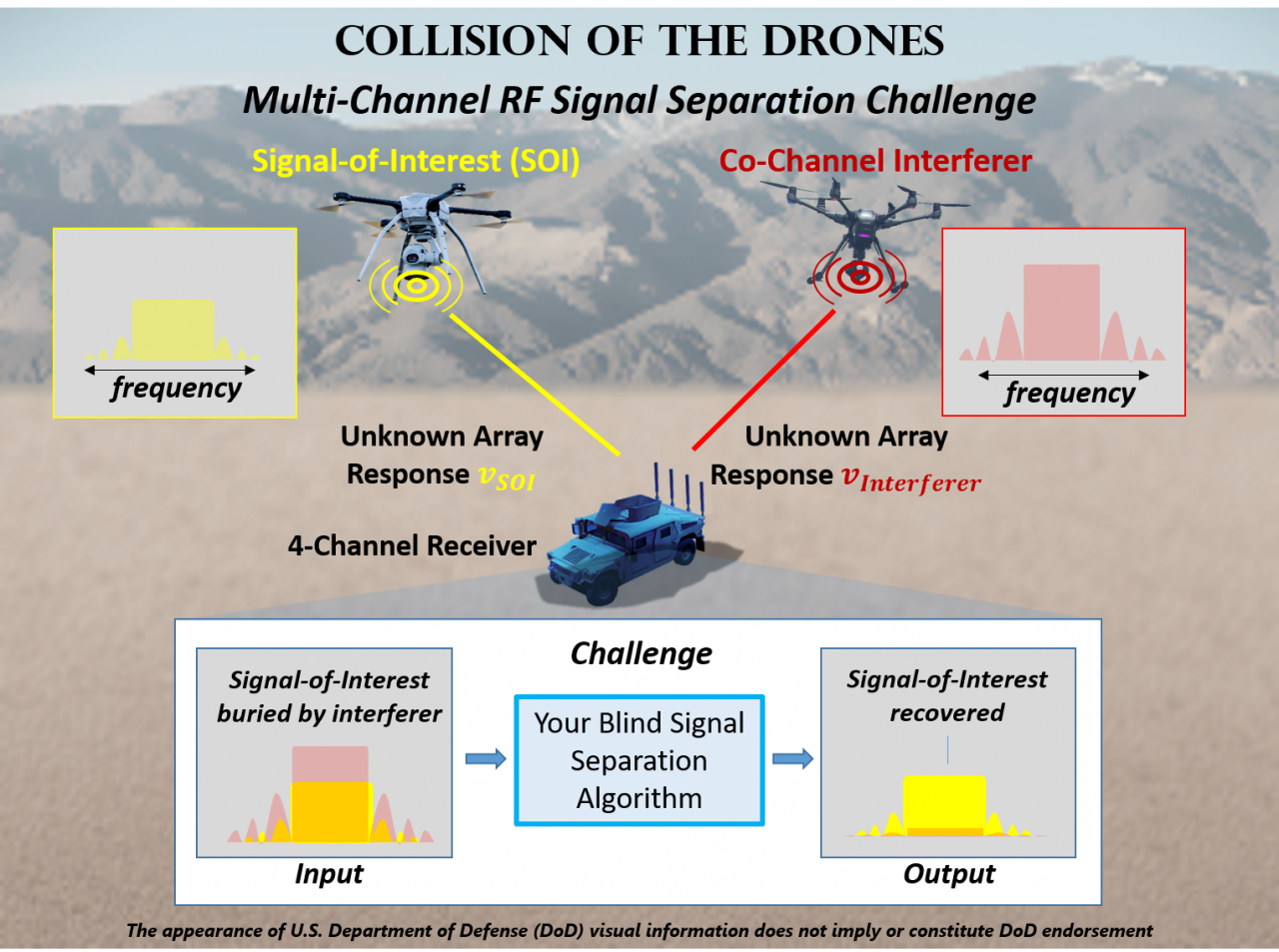 COLLISION OF THE DRONES

Multi-Channel RF Signal Separation Challenge

Signal-of-Interest (SOI)

Co-Channel Interferer

frequency

frequency

Unknown Array Response $v_{SOI}$

Unknown Array Response $v_{Interferer}$

4-Channel Receiver

Challenge

Signal-of-Interest buried by interferer

Input

Your Blind Signal Separation Algorithm

Signal-of-Interest recovered

Output

The appearance of U.S. Department of Defense (DoD) visual information does not imply or constitute DoD endorsement